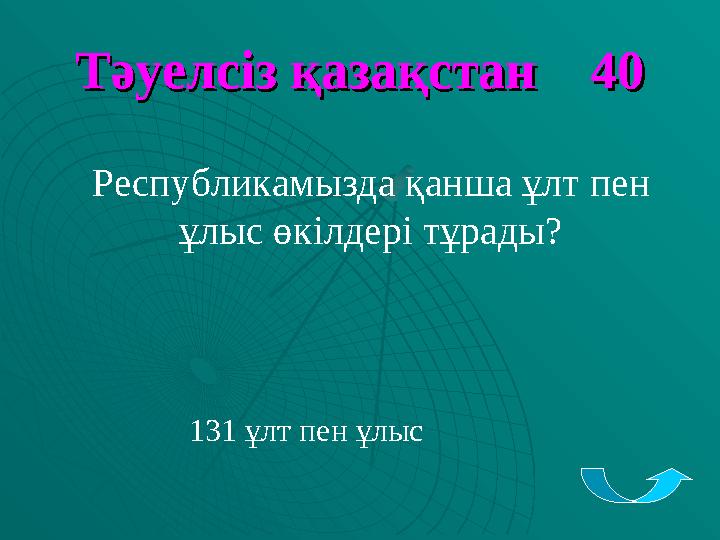 Тәуелсіз қазақстан 40

Республикамызда қанша ұлт пен ұлыс өкілдері тұрады?

131 ұлт пен ұлыс